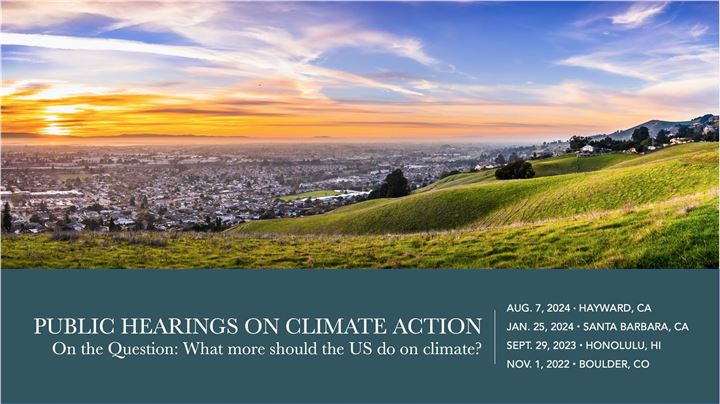 PUBLIC HEARINGS ON CLIMATE ACTION
On the Question: What more should the US do on climate?

AUG. 7, 2024 • HAYWARD, CA
JAN. 25, 2024 • SANTA BARBARA, CA
SEPT. 29, 2023 • HONOLULU, HI
NOV. 1, 2022 • BOULDER, CO